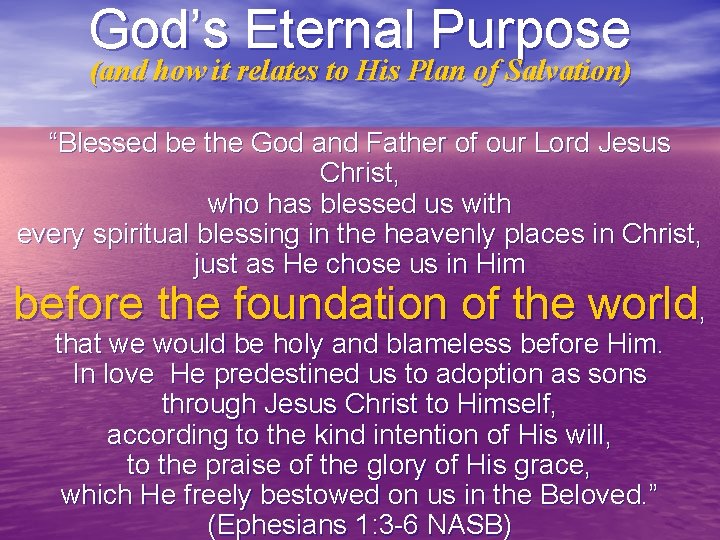 God's Eternal Purpose
(and how it relates to His Plan of Salvation)

"Blessed be the God and Father of our Lord Jesus Christ, who has blessed us with every spiritual blessing in the heavenly places in Christ, just as He chose us in Him before the foundation of the world, that we would be holy and blameless before Him. In love He predestined us to adoption as sons through Jesus Christ to Himself, according to the kind intention of His will, to the praise of the glory of His grace, which He freely bestowed on us in the Beloved."
(Ephesians 1:3-6 NASB)